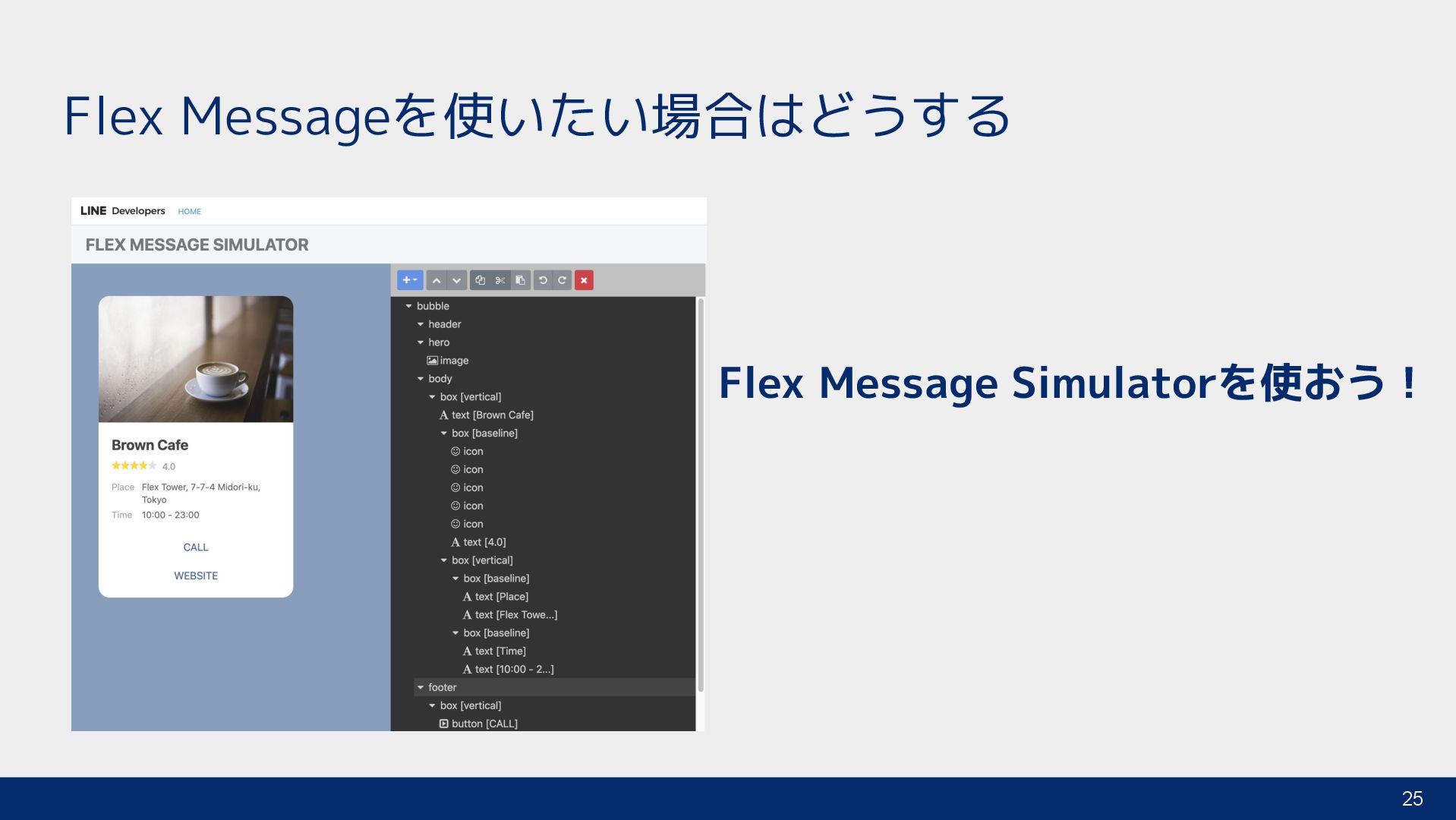 Flex Messageを使いたい場合はどうする

LINE Developers HOME

FLEX MESSAGE SIMULATOR

Brown Cafe

4.0

Place Flex Tower, 7-7-4 Midori-ku, Tokyo

Time 10:00 - 23:00

CALL

WEBSITE

bubble
header
hero
image
body
box [vertical]
text [Brown Cafe]
box [baseline]
icon
icon
icon
icon
icon
text [4.0]
box [vertical]
box [baseline]
text [Place]
text [Flex Towe...]
box [baseline]
text [Time]
text [10:00 - 2...]
footer
box [vertical]
button [CALL]

Flex Message Simulatorを使おう！

25